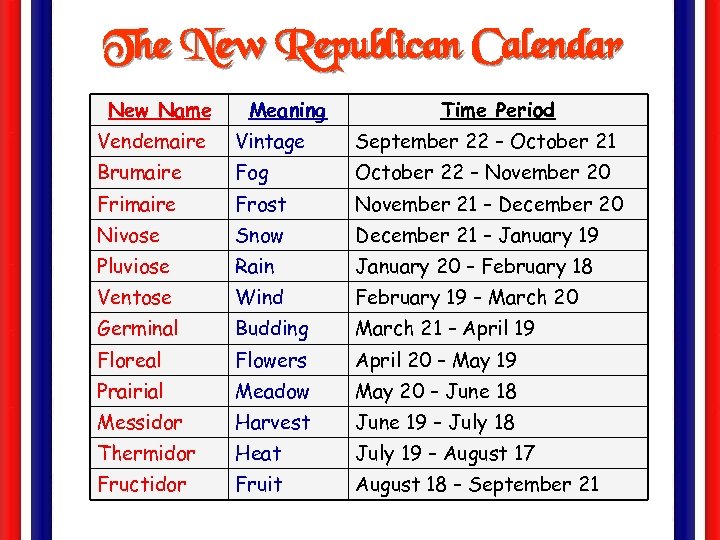 The New Republican Calendar

| New Name | Meaning | Time Period |
|---|---|---|
| Vendemaire | Vintage | September 22 – October 21 |
| Brumaire | Fog | October 22 – November 20 |
| Frimaire | Frost | November 21 – December 20 |
| Nivose | Snow | December 21 – January 19 |
| Pluviose | Rain | January 20 – February 18 |
| Ventose | Wind | February 19 – March 20 |
| Germinal | Budding | March 21 – April 19 |
| Floreal | Flowers | April 20 – May 19 |
| Prairial | Meadow | May 20 – June 18 |
| Messidor | Harvest | June 19 – July 18 |
| Thermidor | Heat | July 19 – August 17 |
| Fructidor | Fruit | August 18 – September 21 |